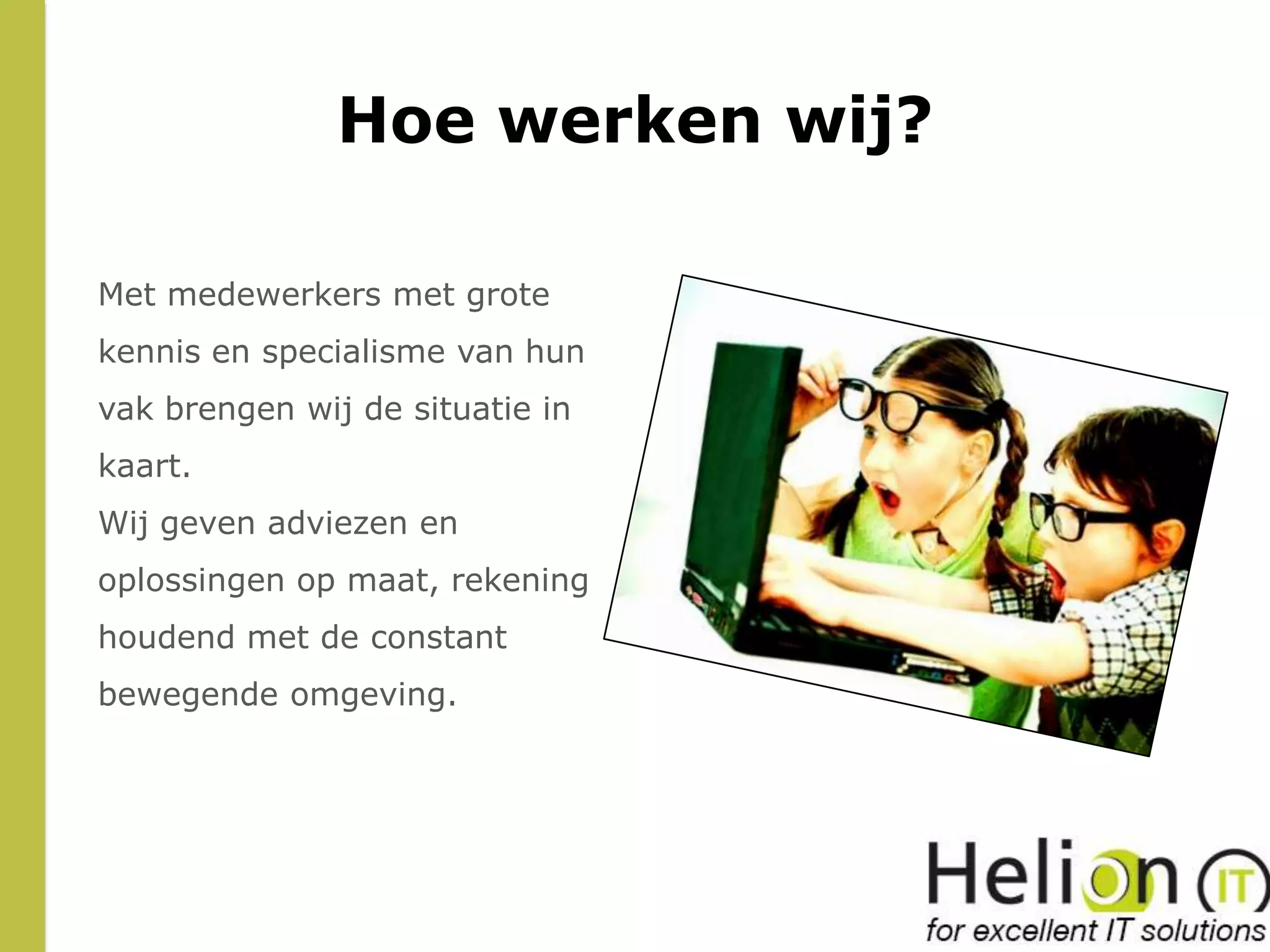 Hoe werken wij?

Met medewerkers met grote kennis en specialisme van hun vak brengen wij de situatie in kaart.
Wij geven adviezen en oplossingen op maat, rekening houdend met de constant bewegende omgeving.

Helion IT
for excellent IT solutions